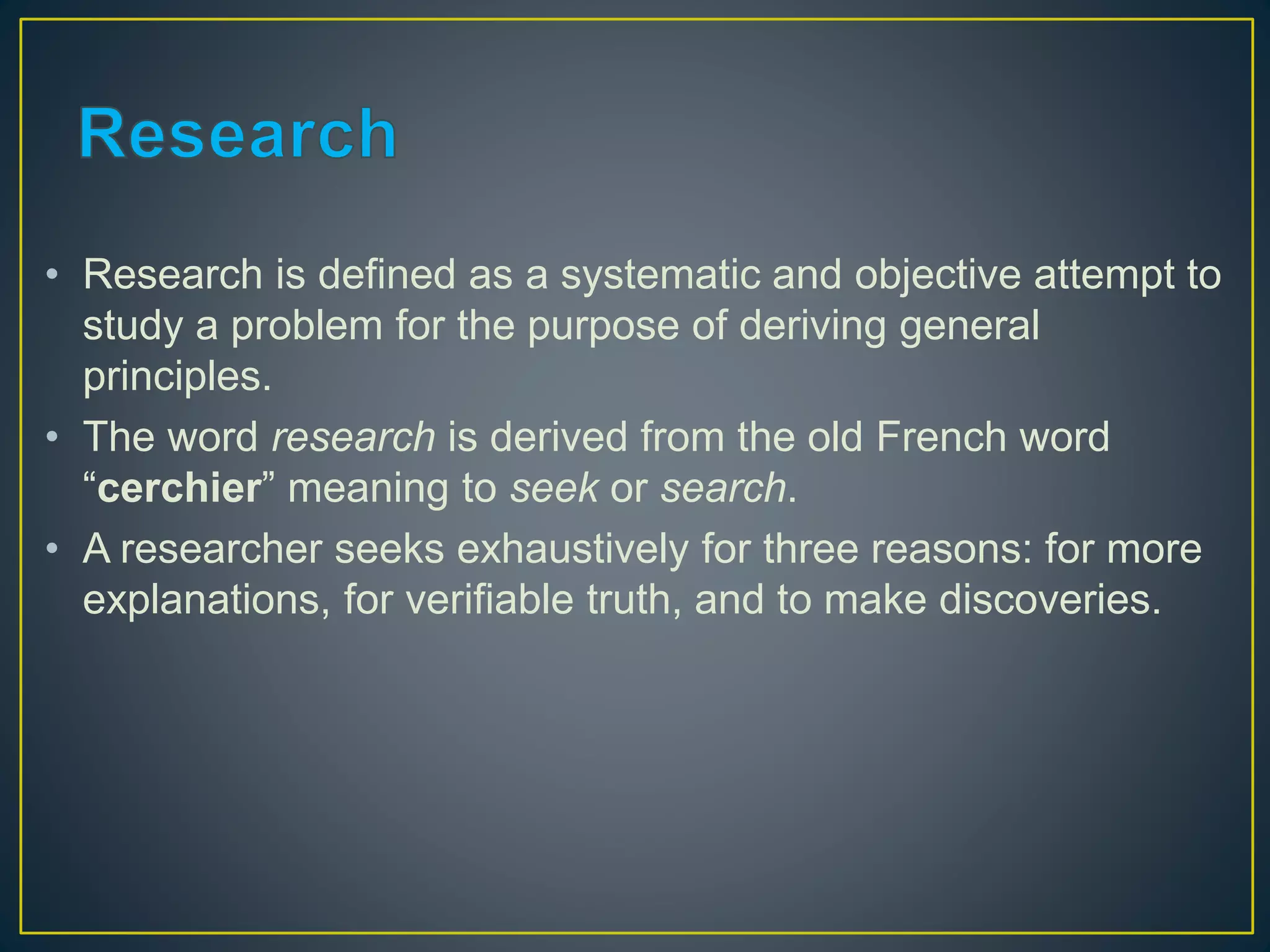 Research

• Research is defined as a systematic and objective attempt to study a problem for the purpose of deriving general principles.
• The word research is derived from the old French word “cerchier” meaning to seek or search.
• A researcher seeks exhaustively for three reasons: for more explanations, for verifiable truth, and to make discoveries.